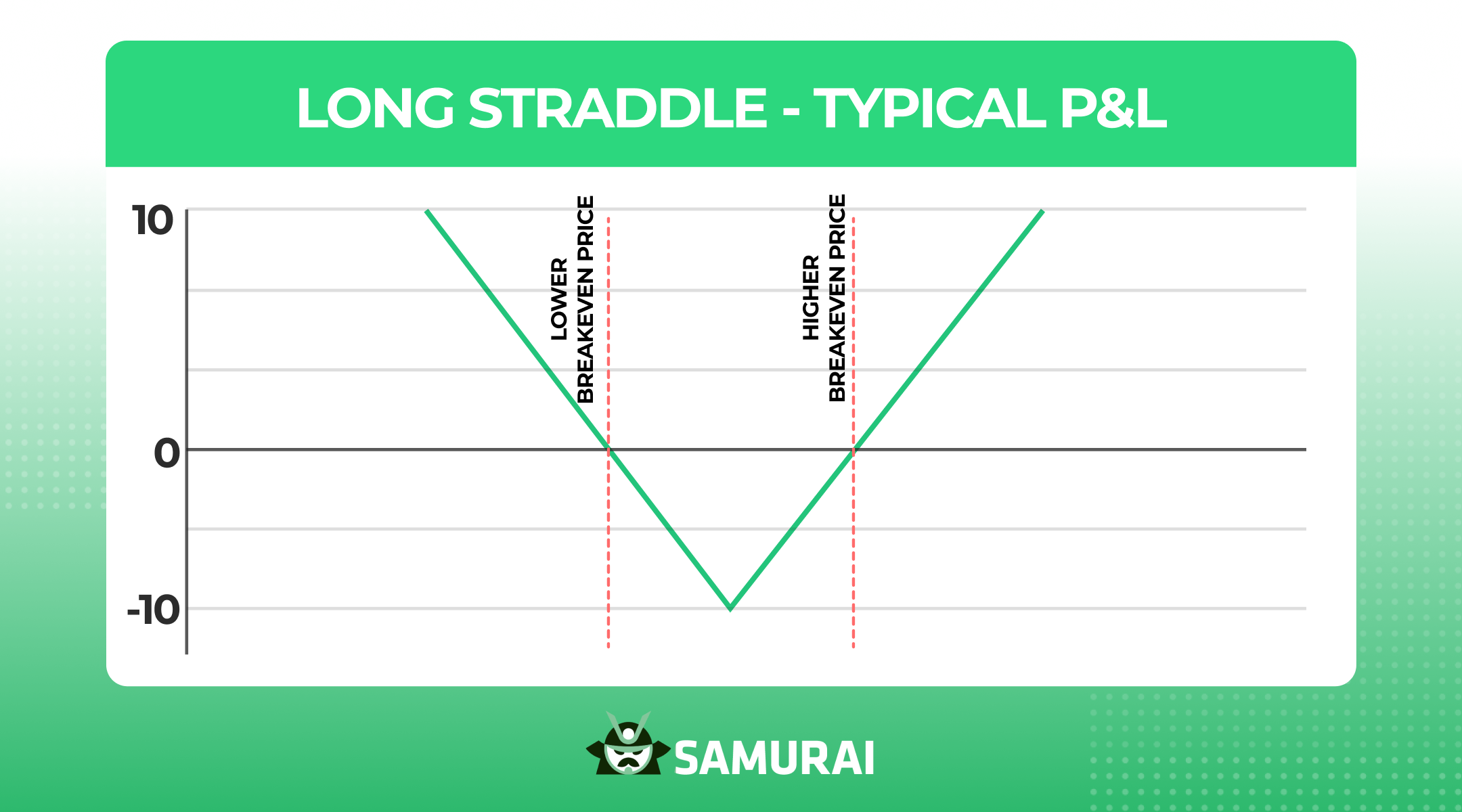 LONG STRADDLE - TYPICAL P&L

10

0

-10

LOWER BREAKEVEN PRICE

HIGHER BREAKEVEN PRICE

SAMURAI